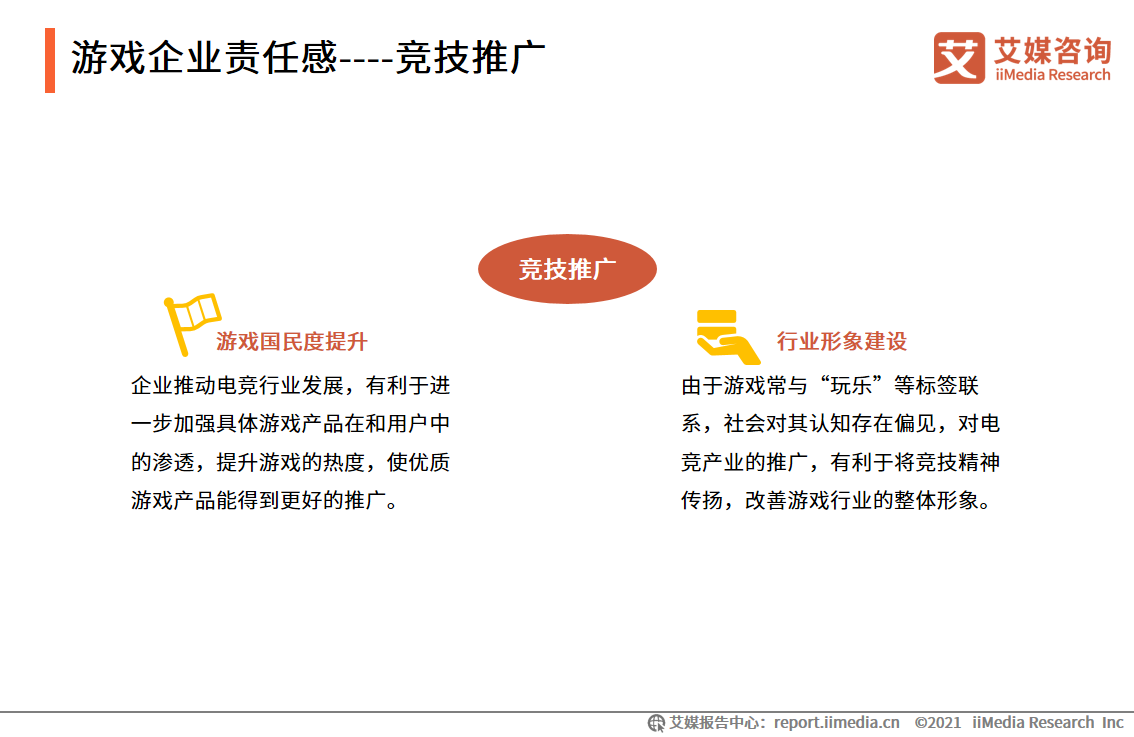 游戏企业责任感----竞技推广

艾 艾媒咨询 iiMedia Research

竞技推广

游戏国民度提升

企业推动电竞行业发展，有利于进一步加强具体游戏产品在和用户中的渗透，提升游戏的热度，使优质游戏产品能得到更好的推广。

行业形象建设

由于游戏常与“玩乐”等标签联系，社会对其认知存在偏见，对电竞产业的推广，有利于将竞技精神传扬，改善游戏行业的整体形象。

艾媒报告中心：report.iimedia.cn ©2021 iiMedia Research Inc